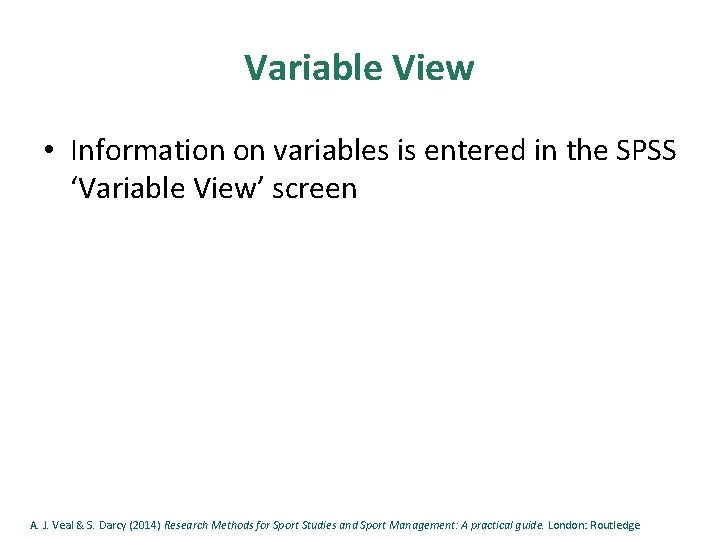 Variable View

• Information on variables is entered in the SPSS ‘Variable View’ screen

A. J. Veal & S. Darcy (2014) Research Methods for Sport Studies and Sport Management: A practical guide. London: Routledge